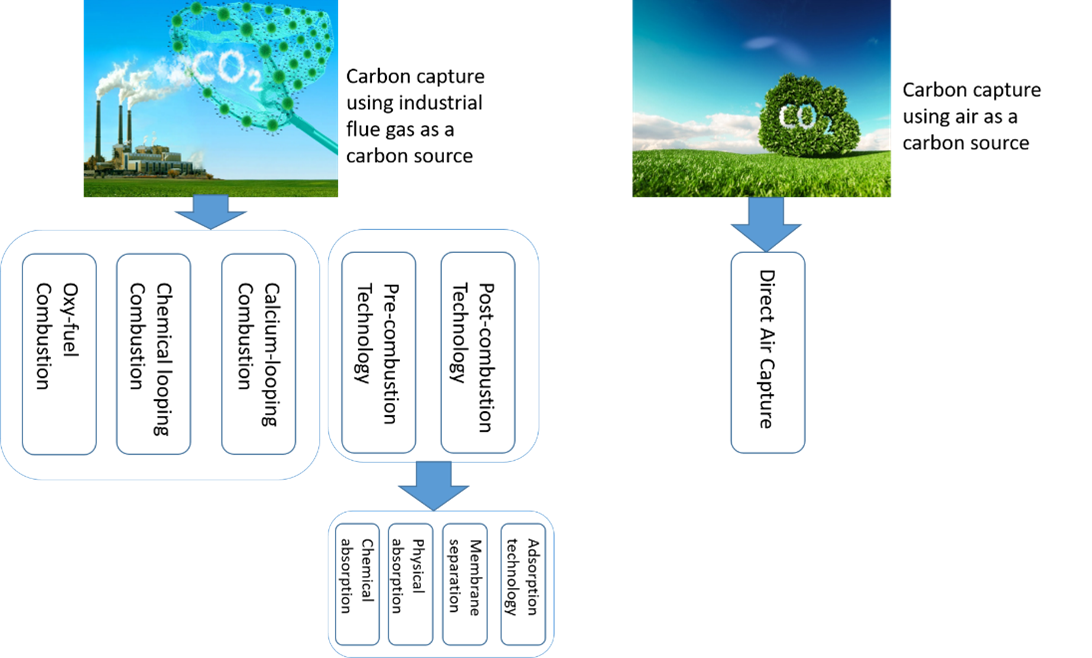 $CO_2$

Carbon capture using industrial flue gas as a carbon source

$CO_2$

Carbon capture using air as a carbon source

Oxy-fuel Combustion

Chemical looping Combustion

Calcium-looping Combustion

Pre-combustion Technology

Post-combustion Technology

Direct Air Capture

Chemical absorption

Physical absorption

Membrane separation

Adsorption technology